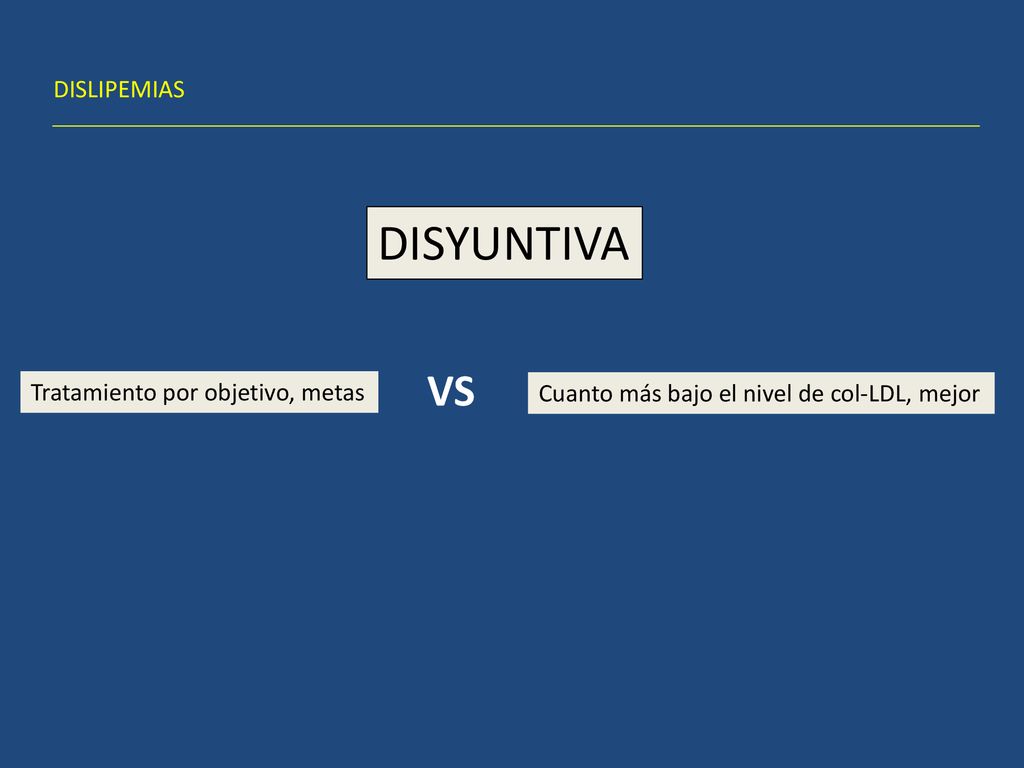 DISLIPEMIAS

DISYUNTIVA

Tratamiento por objetivo, metas

VS

Cuanto más bajo el nivel de col-LDL, mejor